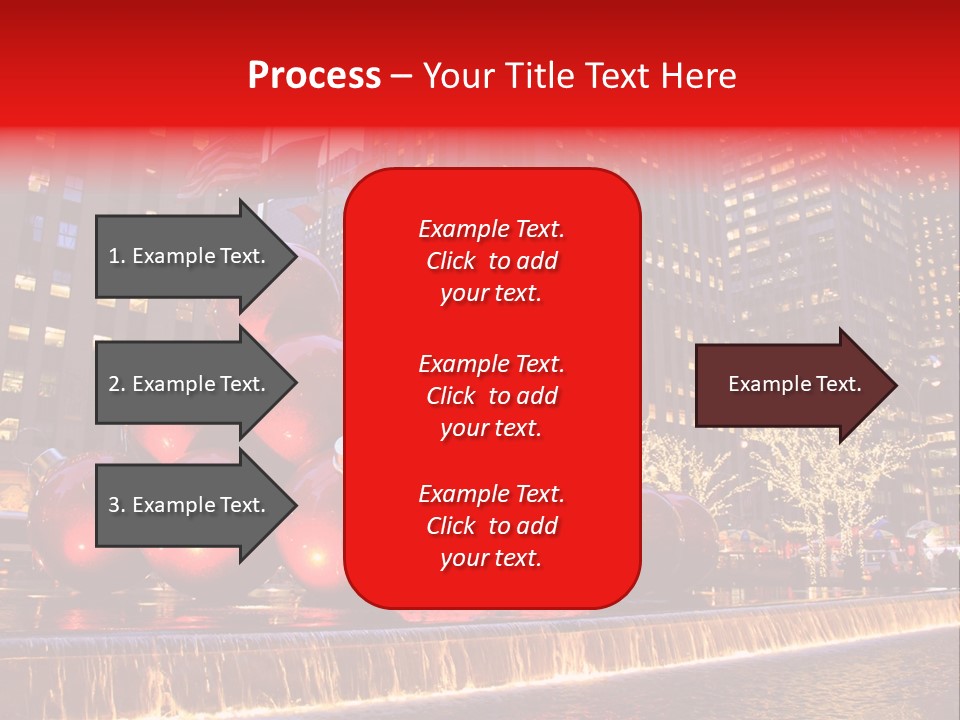 Process – Your Title Text Here

1. Example Text.

2. Example Text.

3. Example Text.

Example Text. Click to add your text.

Example Text. Click to add your text.

Example Text. Click to add your text.

Example Text.